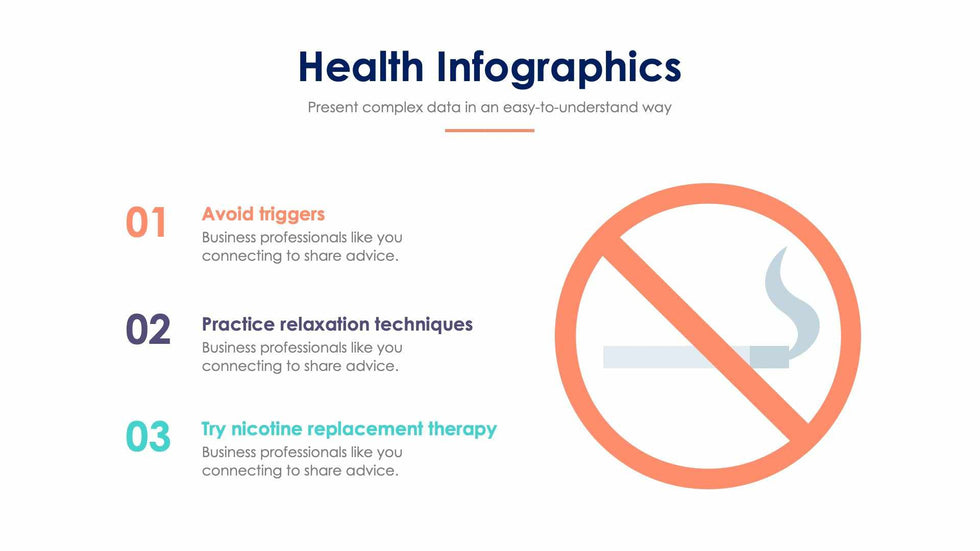 Health Infographics

Present complex data in an easy-to-understand way

01
Avoid triggers
Business professionals like you connecting to share advice.

02
Practice relaxation techniques
Business professionals like you connecting to share advice.

03
Try nicotine replacement therapy
Business professionals like you connecting to share advice.